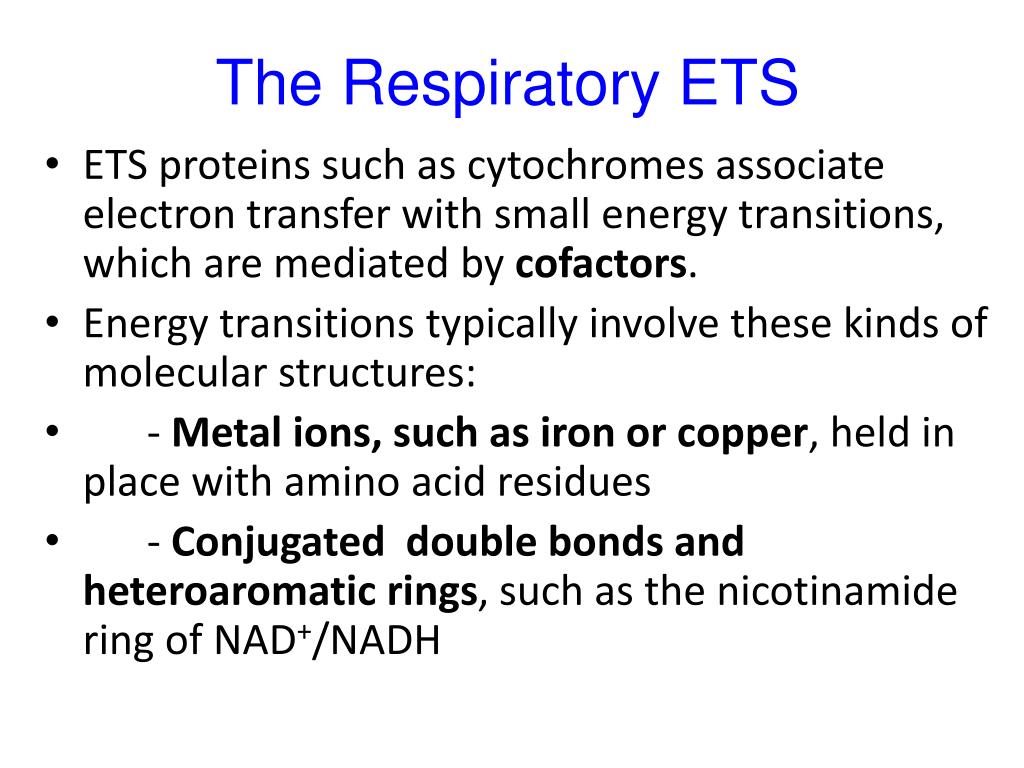 The Respiratory ETS

• ETS proteins such as cytochromes associate electron transfer with small energy transitions, which are mediated by cofactors.
• Energy transitions typically involve these kinds of molecular structures:
• - Metal ions, such as iron or copper, held in place with amino acid residues
• - Conjugated double bonds and heteroaromatic rings, such as the nicotinamide ring of $NAD^+$/NADH